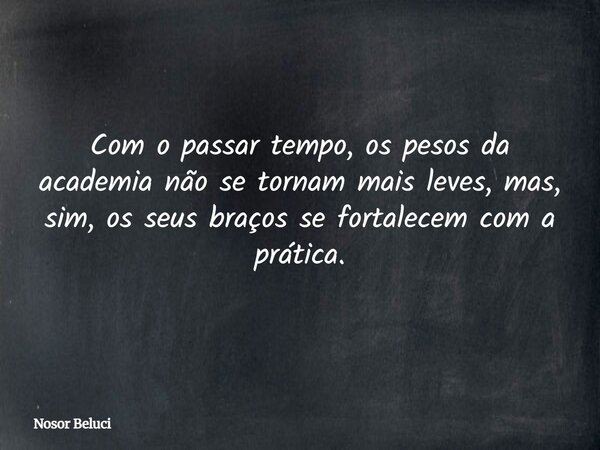 Com o passar tempo, os pesos da academia não se tornam mais leves, mas, sim, os seus braços se fortalecem com a prática.

Nosor Beluci